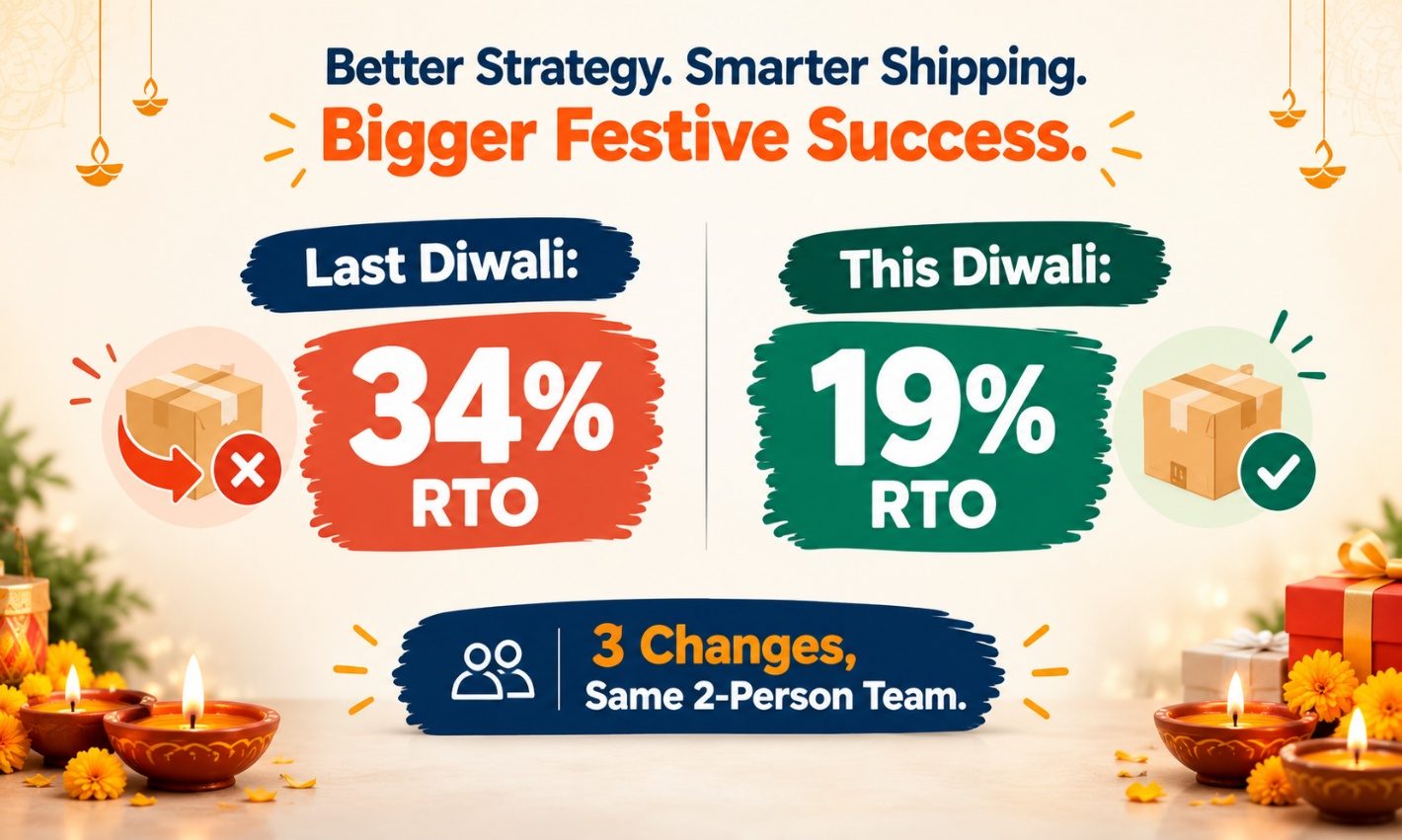 Better Strategy. Smarter Shipping.
Bigger Festive Success.

Last Diwali:

34%
RTO

This Diwali:

19%
RTO

3 Changes,
Same 2-Person Team.